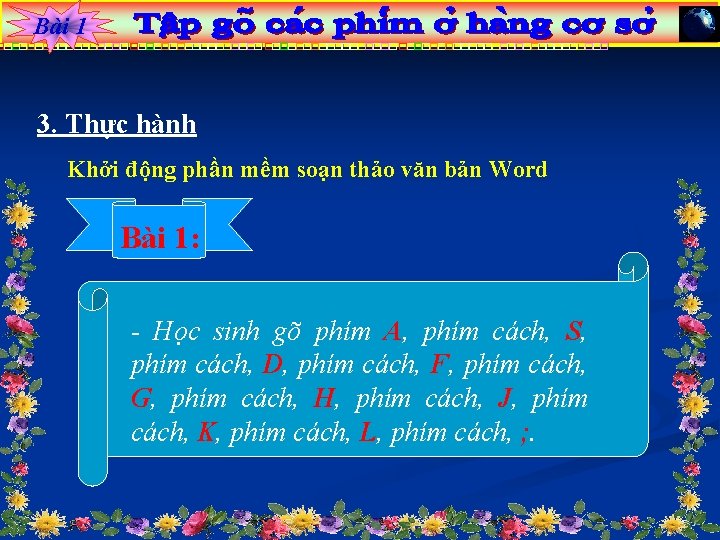 Bài 1

Tập gõ các phím ở hàng cơ sở

3. Thực hành

Khởi động phần mềm soạn thảo văn bản Word

Bài 1:

- Học sinh gõ phím A, phím cách, S, phím cách, D, phím cách, F, phím cách, G, phím cách, H, phím cách, J, phím cách, K, phím cách, L, phím cách, ;.